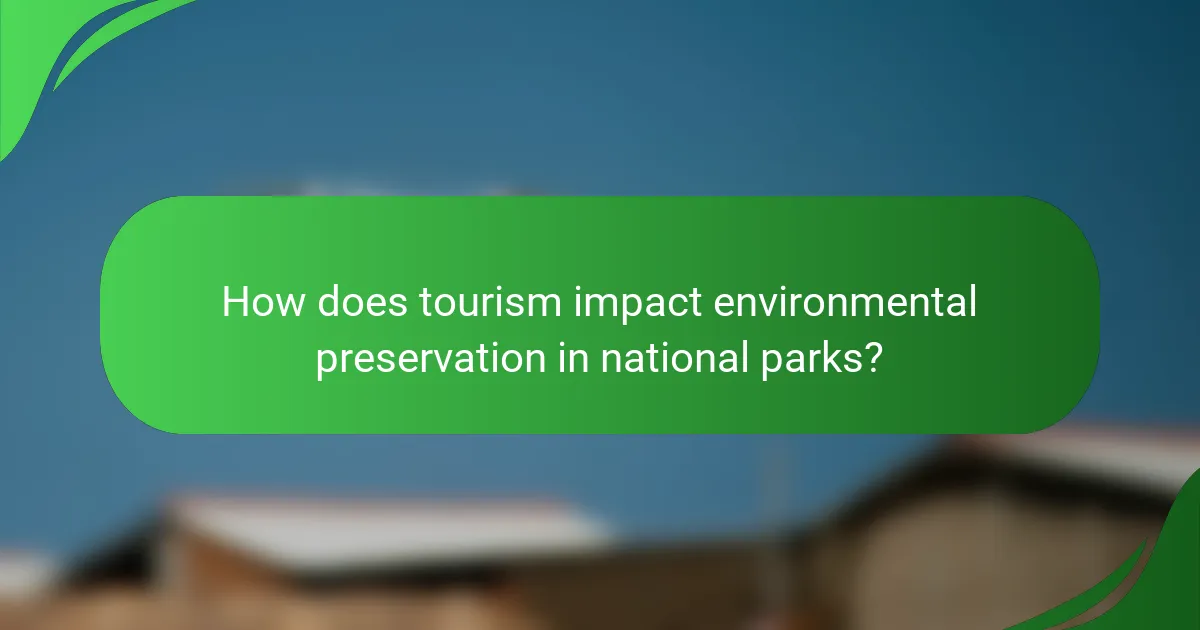 How does tourism impact environmental preservation in national parks?